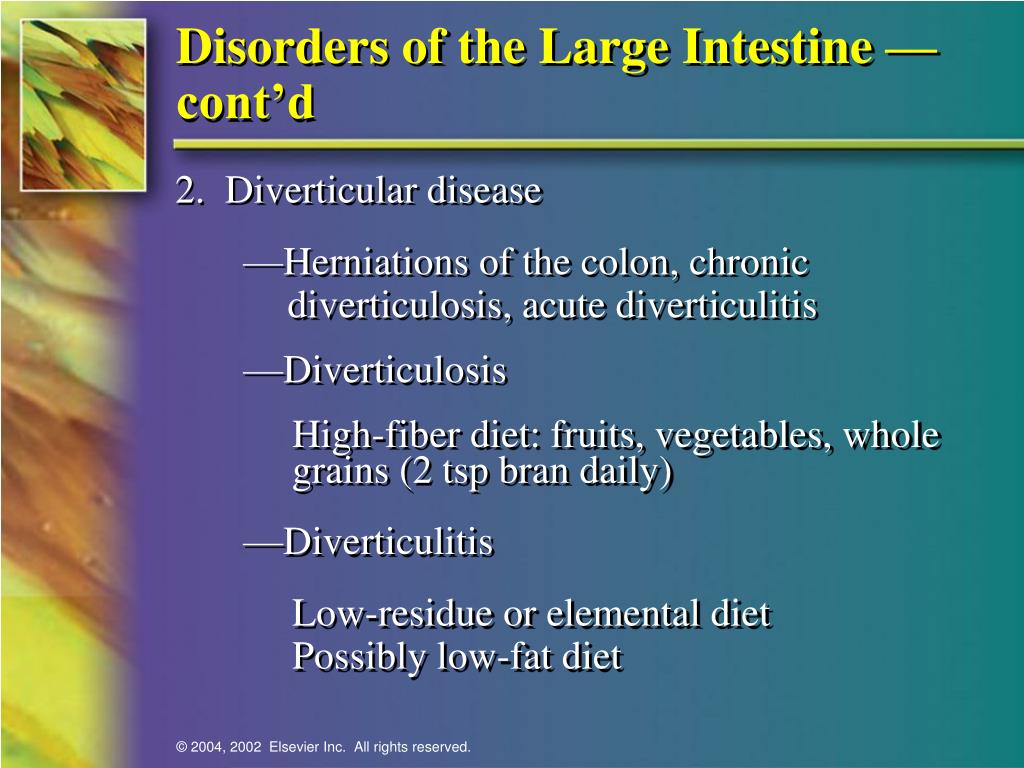 Disorders of the Large Intestine — cont’d

2. Diverticular disease

—Herniations of the colon, chronic diverticulosis, acute diverticulitis

—Diverticulosis

High-fiber diet: fruits, vegetables, whole grains (2 tsp bran daily)

—Diverticulitis

Low-residue or elemental diet
Possibly low-fat diet

© 2004, 2002 Elsevier Inc. All rights reserved.